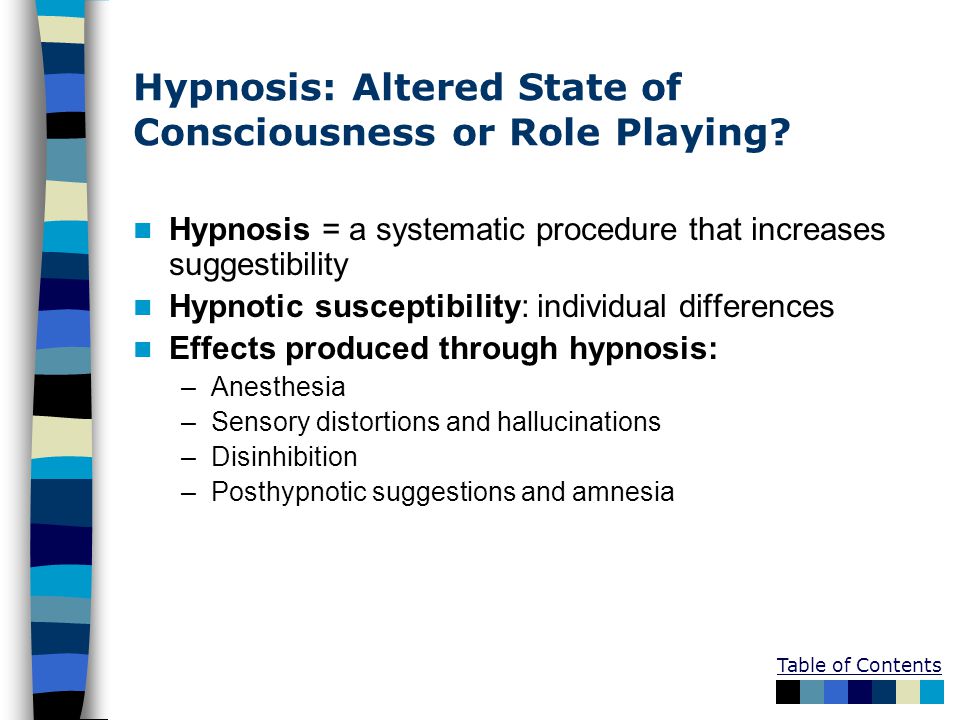 Hypnosis: Altered State of Consciousness or Role Playing?

- Hypnosis = a systematic procedure that increases suggestibility
- Hypnotic susceptibility: individual differences
- Effects produced through hypnosis:
  – Anesthesia
  – Sensory distortions and hallucinations
  – Disinhibition
  – Posthypnotic suggestions and amnesia

Table of Contents